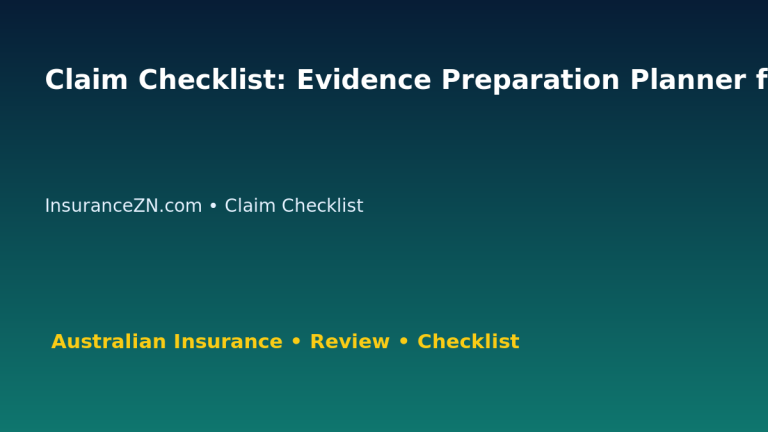 Claim Checklist: Evidence Preparation Planner f

InsuranceZN.com • Claim Checklist

Australian Insurance • Review • Checklist